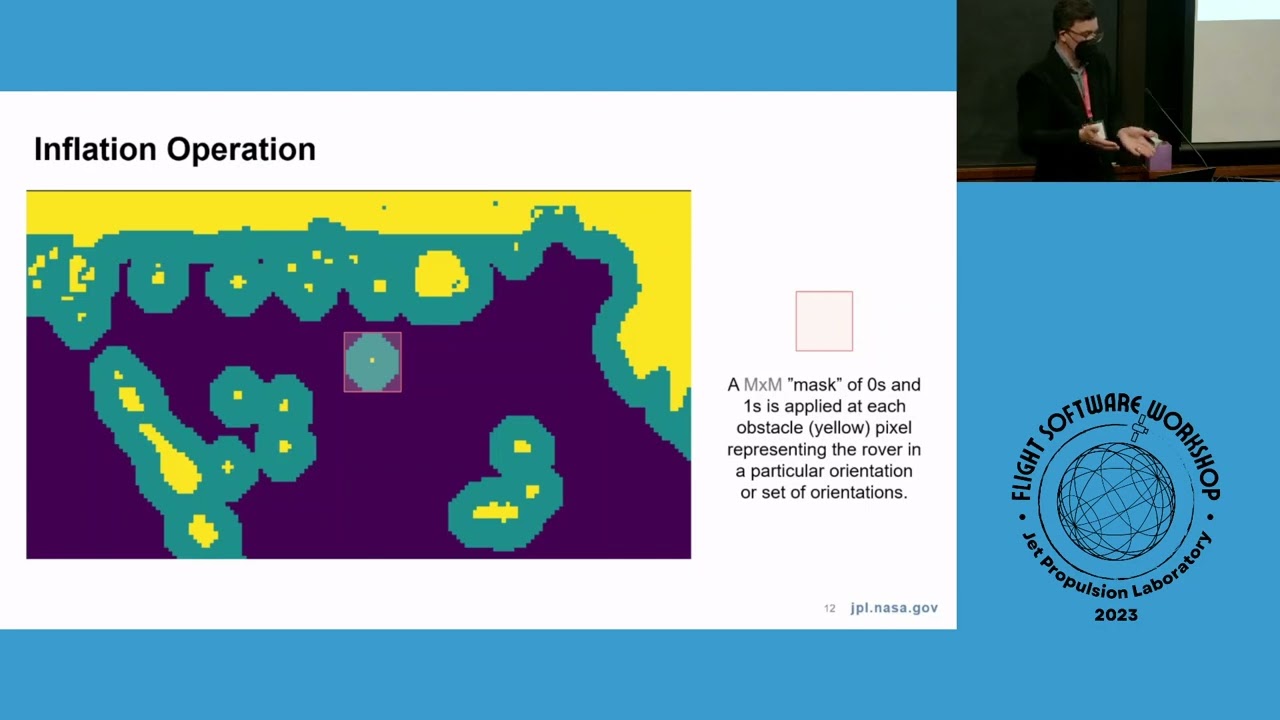 Inflation Operation

A MxM "mask" of 0s and 1s is applied at each obstacle (yellow) pixel representing the rover in a particular orientation or set of orientations.

12 jpl.nasa.gov

FLIGHT SOFTWARE WORKSHOP
Jet Propulsion Laboratory
2023